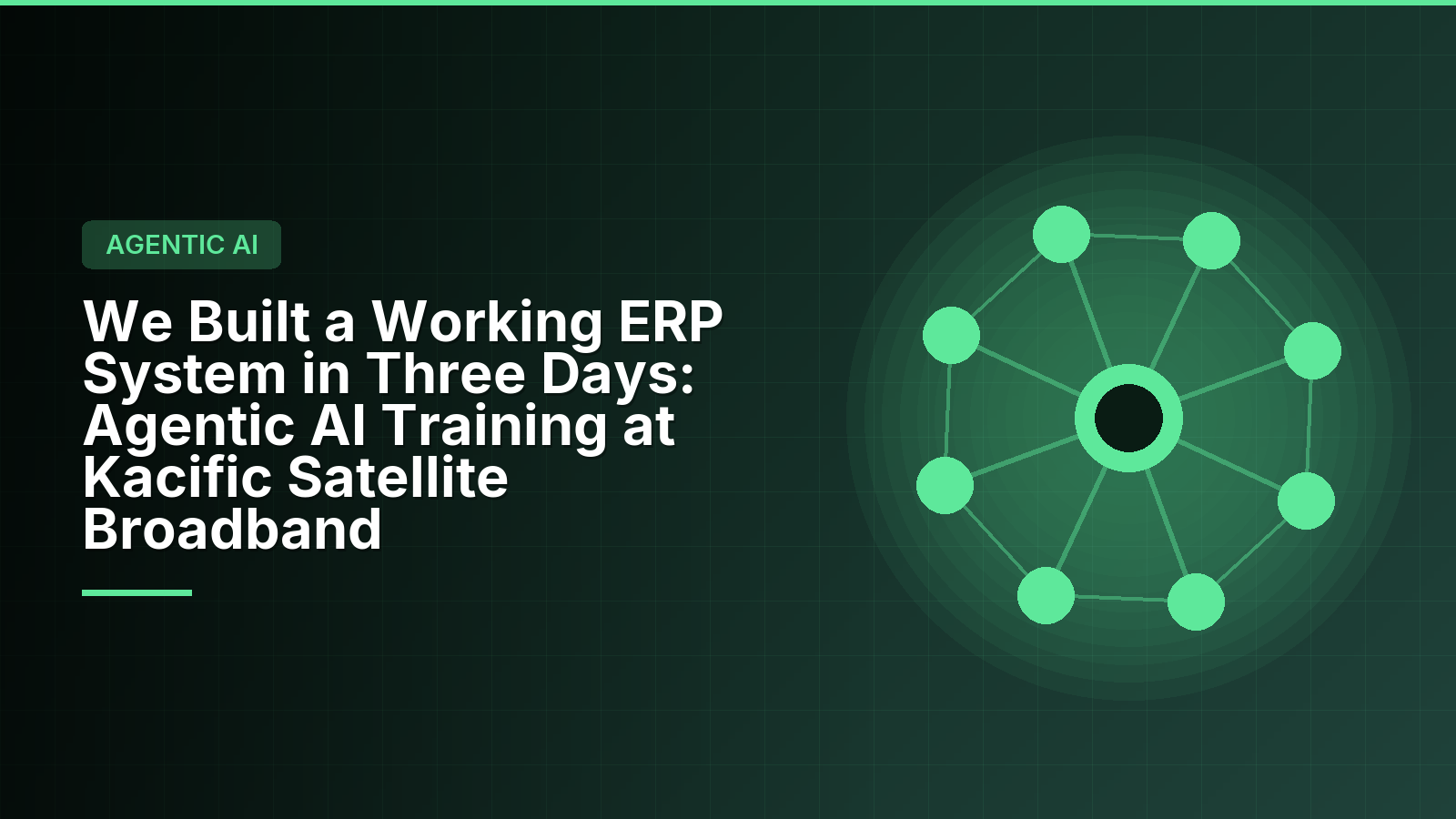 AGENTIC AI

We Built a Working ERP System in Three Days: Agentic AI Training at Kacific Satellite Broadband